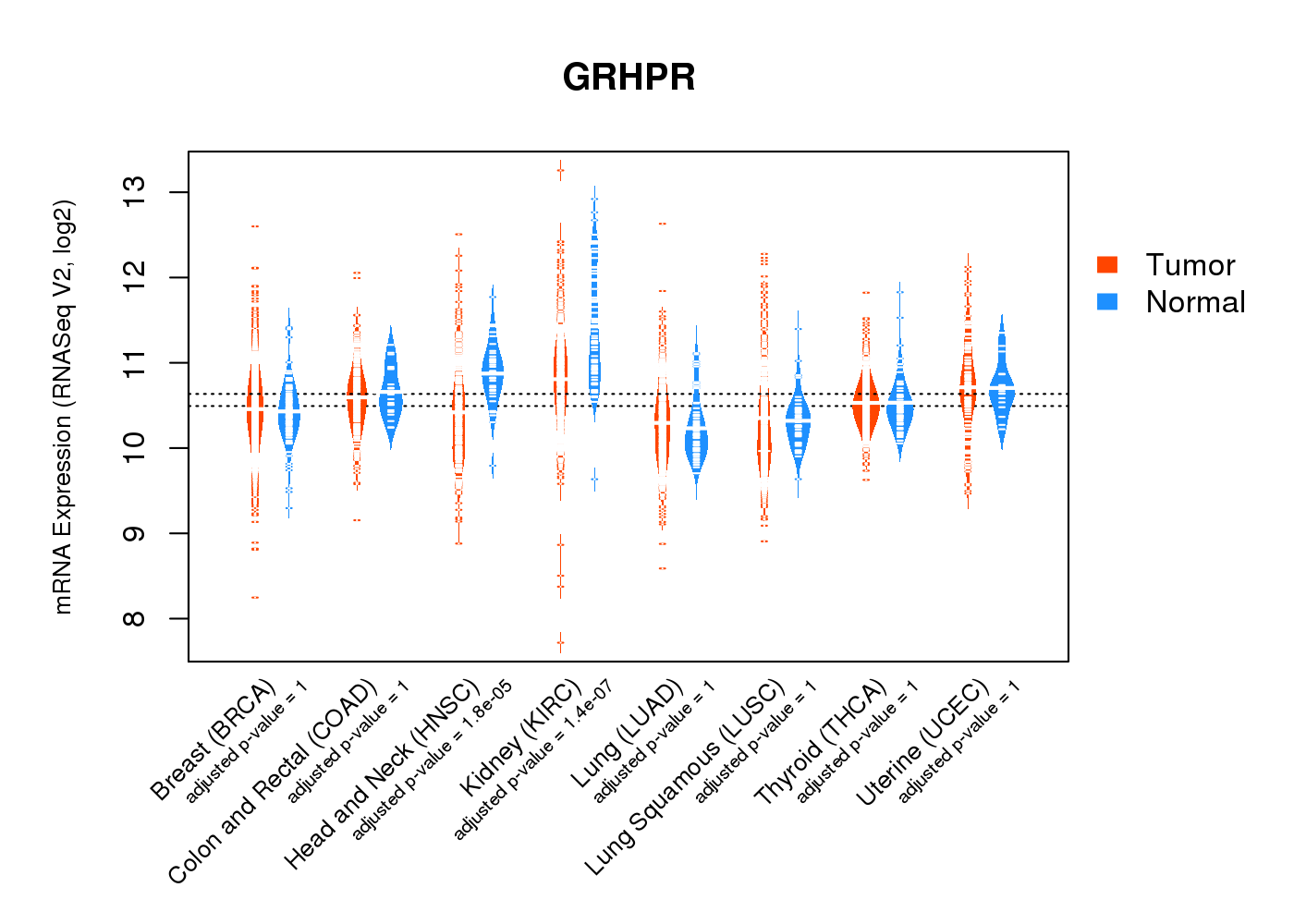 GRHPR

mRNA Expression (RNASeq V2, log2)

13
12
11
10
9
8

Tumor
Normal

Breast (BRCA)
adjusted p-value = 1
Colon and Rectal (COAD)
adjusted p-value = 1
Head and Neck (HNSC)
adjusted p-value = 1.8e-05
Kidney (KIRC)
adjusted p-value = 1.4e-07
Lung (LUAD)
adjusted p-value = 1
Lung Squamous (LUSC)
adjusted p-value = 1
Thyroid (THCA)
adjusted p-value = 1
Uterine (UCEC)
adjusted p-value = 1